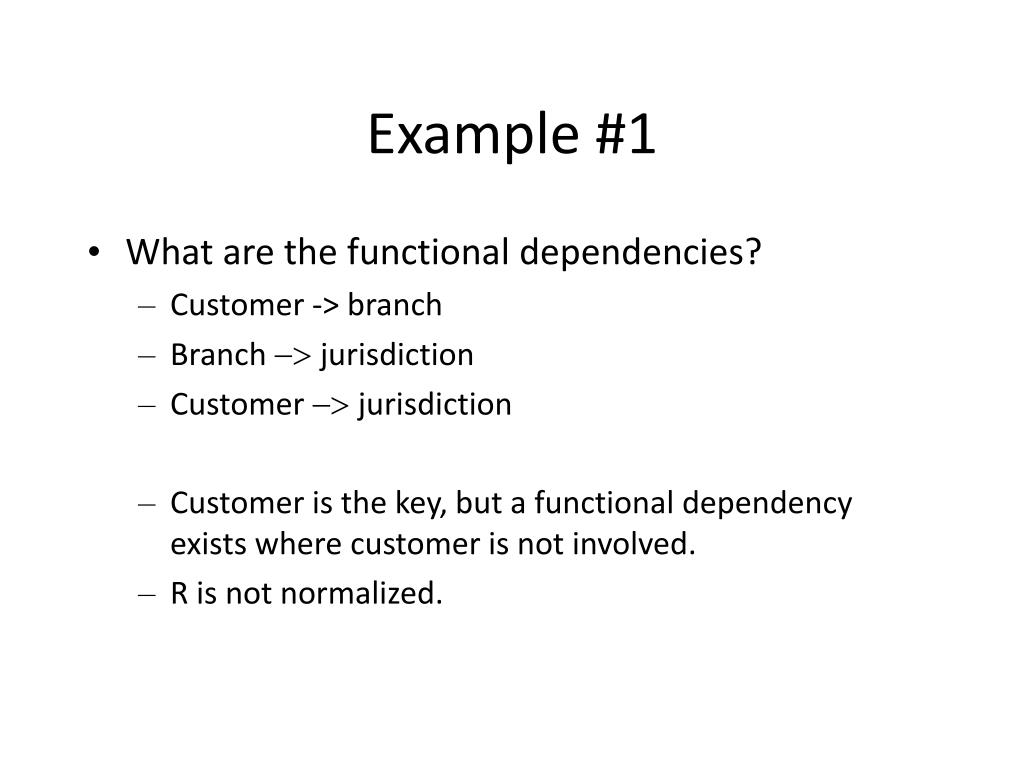 Example #1

• What are the functional dependencies?

– Customer -> branch
– Branch –> jurisdiction
– Customer –> jurisdiction

– Customer is the key, but a functional dependency exists where customer is not involved.
– R is not normalized.